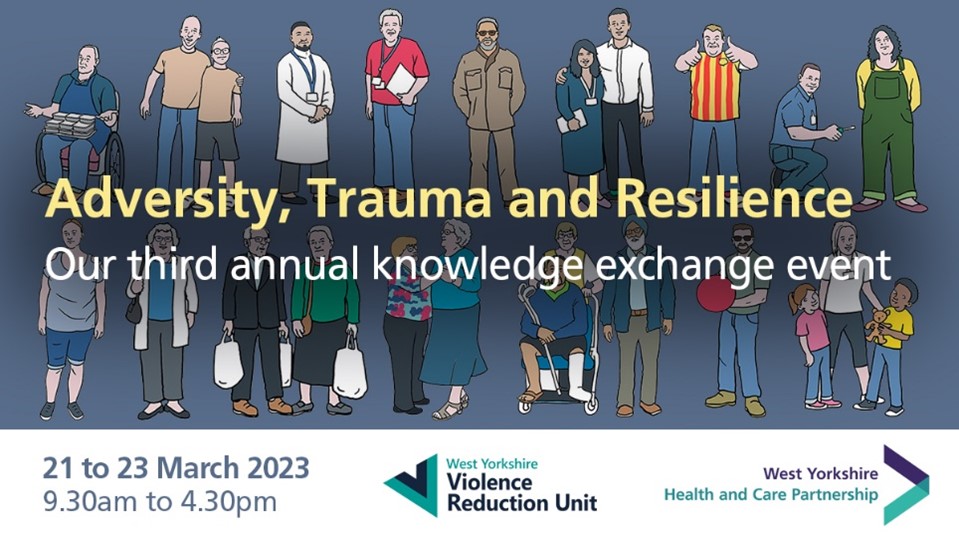 Adversity, Trauma and Resilience

Our third annual knowledge exchange event

21 to 23 March 2023
9.30am to 4.30pm

West Yorkshire
Violence
Reduction Unit

West Yorkshire
Health and Care Partnership